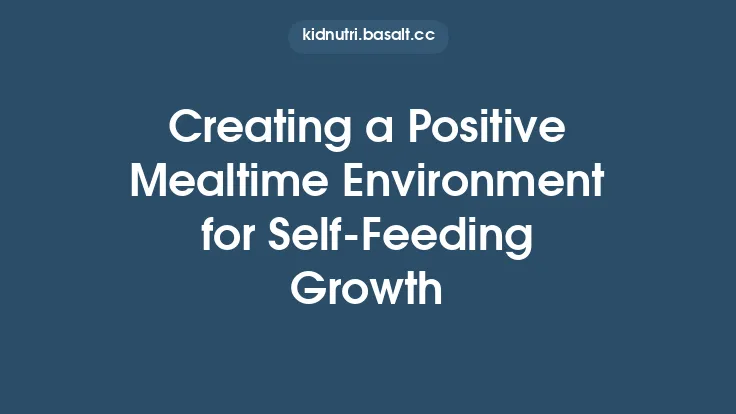 kidnutri.basalt.cc

Creating a Positive Mealtime Environment for Self-Feeding Growth